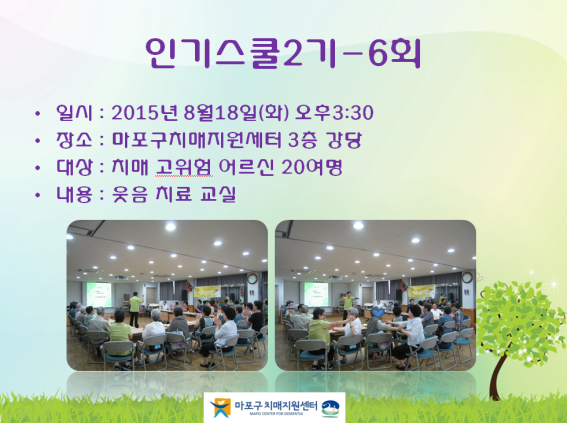 인기스쿨2기-6회

• 일시 : 2015년 8월18일(화) 오후3:30
• 장소 : 마포구치매지원센터 3층 강당
• 대상 : 치매 고위험 어르신 20여명
• 내용 : 웃음 치료 교실

마포구치매지원센터
MAPO CENTER FOR DEMENTIA